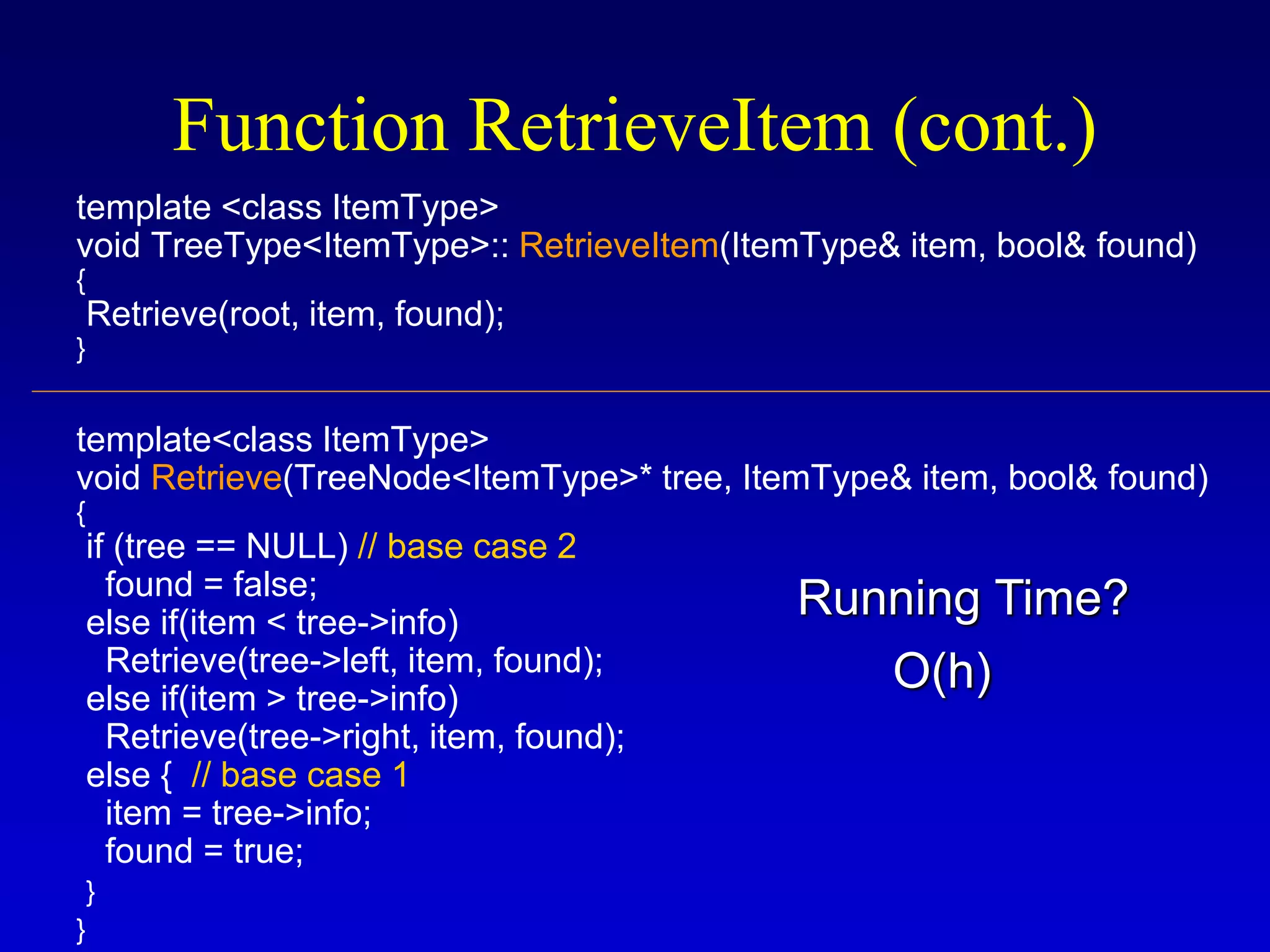 Function RetrieveItem (cont.)

template <class ItemType>
void TreeType<ItemType>:: RetrieveItem(ItemType& item, bool& found)
{
 Retrieve(root, item, found);
}

template<class ItemType>
void Retrieve(TreeNode<ItemType>* tree, ItemType& item, bool& found)
{
 if (tree == NULL) // base case 2
  found = false;
 else if(item < tree->info)
  Retrieve(tree->left, item, found);
 else if(item > tree->info)
  Retrieve(tree->right, item, found);
 else { // base case 1
  item = tree->info;
  found = true;
 }
}

Running Time?

O(h)